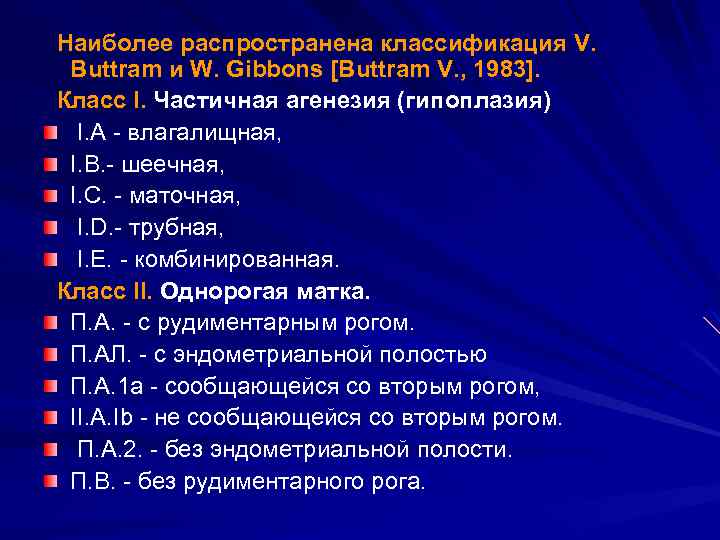 Наиболее распространена классификация V. Buttram и W. Gibbons [Buttram V., 1983].

Класс I. Частичная агенезия (гипоплазия)

I.A - влагалищная,

I.B.- шеечная,

I.C. - маточная,

I.D.- трубная,

I.E. - комбинированная.

Класс II. Однорогая матка.

П.А. - с рудиментарным рогом.

П.АЛ. - с эндометриальной полостью

П.А.1а - сообщающейся со вторым рогом,

II.A.Ib - не сообщающейся со вторым рогом.

П.А.2. - без эндометриальной полости.

П.В. - без рудиментарного рога.